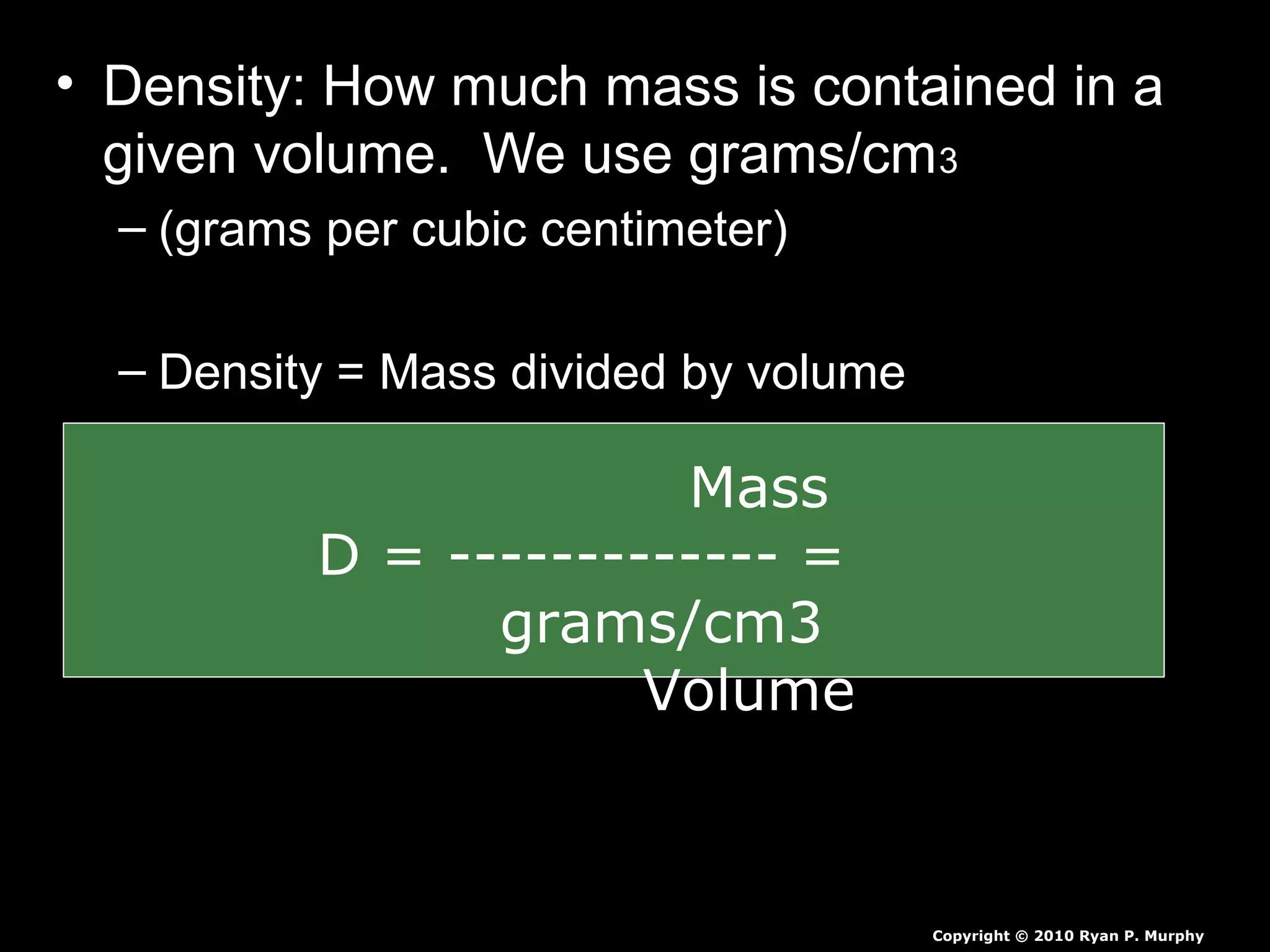 • Density: How much mass is contained in a given volume. We use grams/cm3

– (grams per cubic centimeter)

– Density = Mass divided by volume

Mass

D = ------------- =

grams/cm3

Volume

Copyright © 2010 Ryan P. Murphy